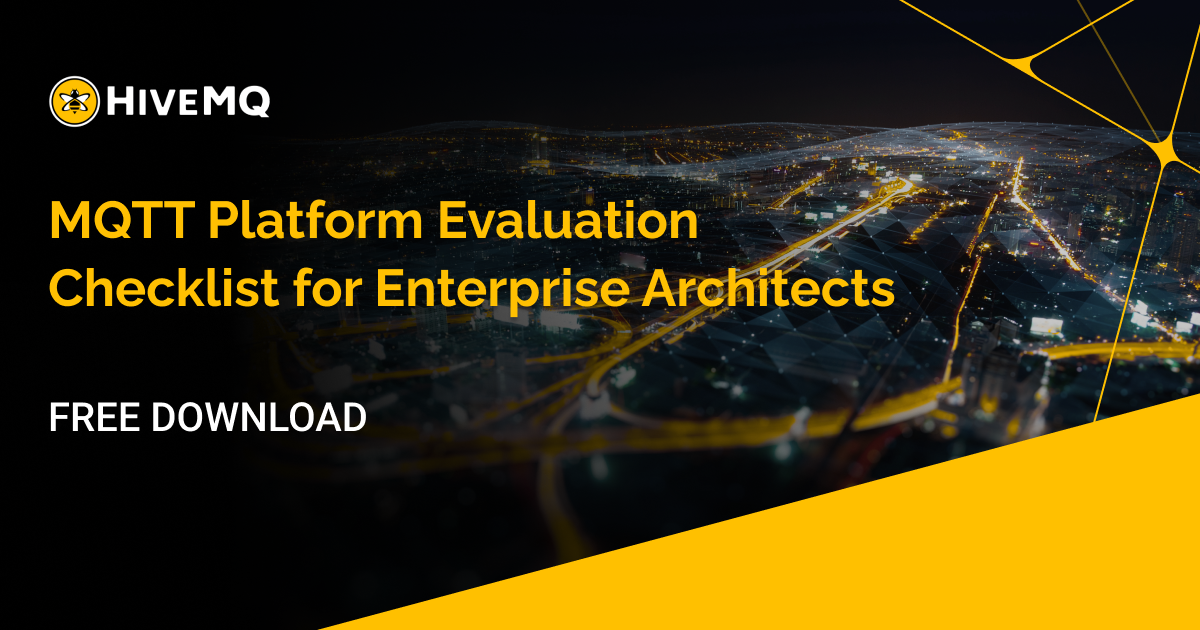 HIVEMQ

MQTT Platform Evaluation Checklist for Enterprise Architects

FREE DOWNLOAD